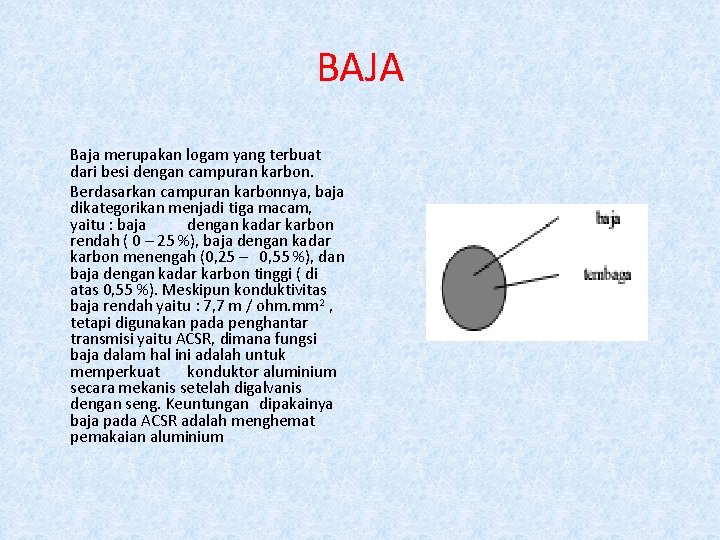 BAJA

Baja merupakan logam yang terbuat dari besi dengan campuran karbon.

Berdasarkan campuran karbonnya, baja dikategorikan menjadi tiga macam, yaitu : baja dengan kadar karbon rendah ( 0 – 25 %), baja dengan kadar karbon menengah (0,25 – 0,55 %), dan baja dengan kadar karbon tinggi ( di atas 0,55 %). Meskipun konduktivitas baja rendah yaitu : 7,7 m / ohm.mm$^2$ , tetapi digunakan pada penghantar transmisi yaitu ACSR, dimana fungsi baja dalam hal ini adalah untuk memperkuat konduktor aluminium secara mekanis setelah digalvanis dengan seng. Keuntungan dipakainya baja pada ACSR adalah menghemat pemakaian aluminium

baja

tembaga